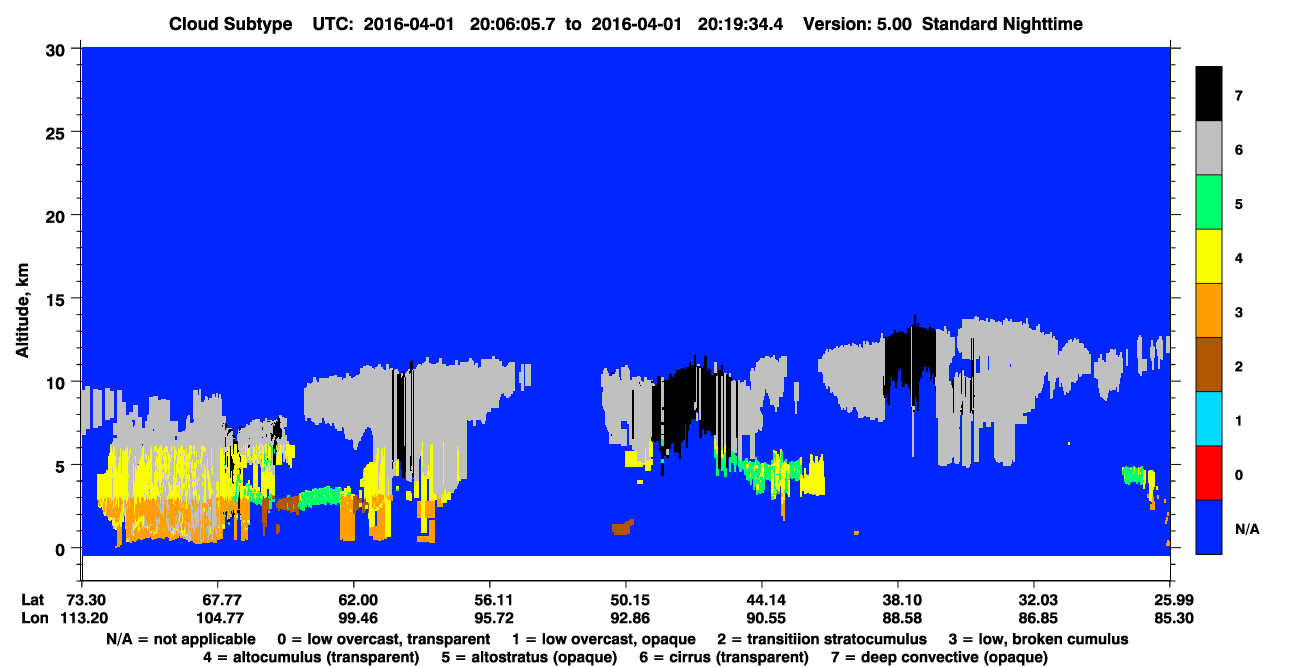 Cloud Subtype UTC: 2016-04-01 20:06:05.7 to 2016-04-01 20:19:34.4 Version: 5.00 Standard Nighttime

Altitude, km

30
25
20
15
10
5
0

7
6
5
4
3
2
1
0
N/A

| Lat | 73.30 | 67.77 | 62.00 | 56.11 | 50.15 | 44.14 | 38.10 | 32.03 | 25.99 |
|---|---|---|---|---|---|---|---|---|---|
| Lon | 113.20 | 104.77 | 99.46 | 95.72 | 92.86 | 90.55 | 88.58 | 86.85 | 85.30 |

N/A = not applicable 0 = low overcast, transparent 1 = low overcast, opaque 2 = transitiion stratocumulus 3 = low, broken cumulus
4 = altocumulus (transparent) 5 = altostratus (opaque) 6 = cirrus (transparent) 7 = deep convective (opaque)